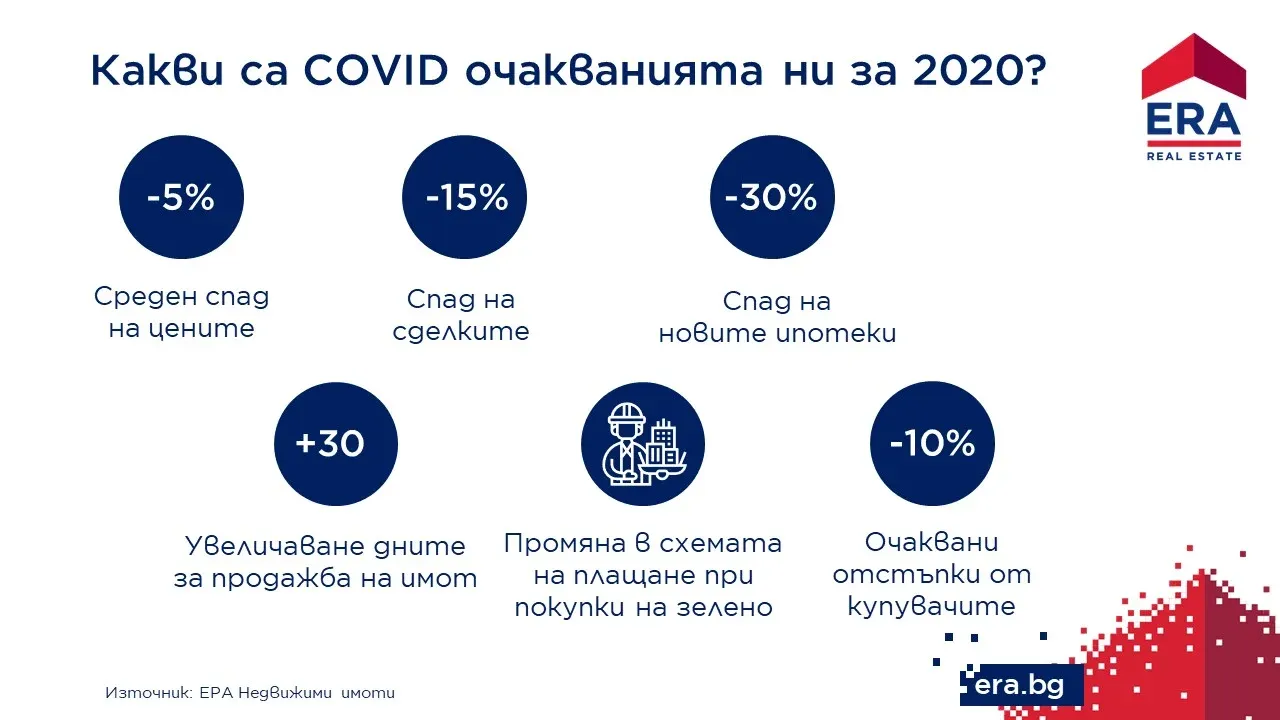 Какви са COVID очакванията ни за 2020?

ERA
REAL ESTATE

-5%
Среден спад на цените

-15%
Спад на сделките

-30%
Спад на новите ипотеки

+30
Увеличаване дните за продажба на имот

Промяна в схемата на плащане при покупки на зелено

-10%
Очаквани отстъпки от купувачите

Източник: ЕРА Недвижими имоти

era.bg